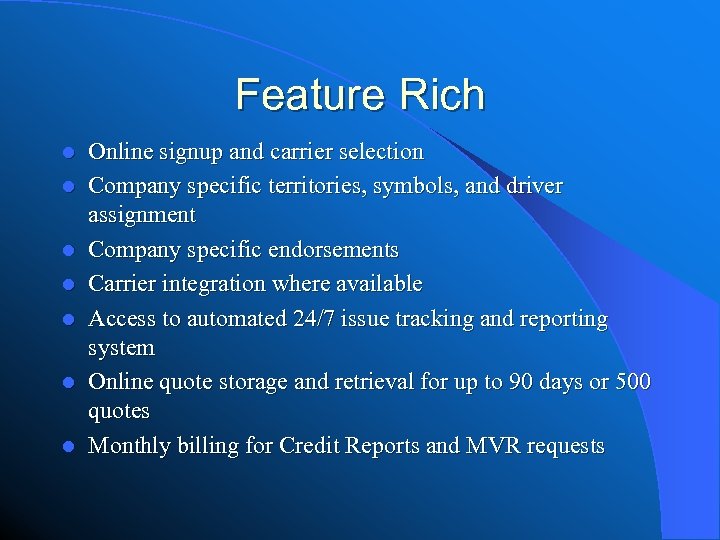 Feature Rich

- Online signup and carrier selection
- Company specific territories, symbols, and driver assignment
- Company specific endorsements
- Carrier integration where available
- Access to automated 24/7 issue tracking and reporting system
- Online quote storage and retrieval for up to 90 days or 500 quotes
- Monthly billing for Credit Reports and MVR requests